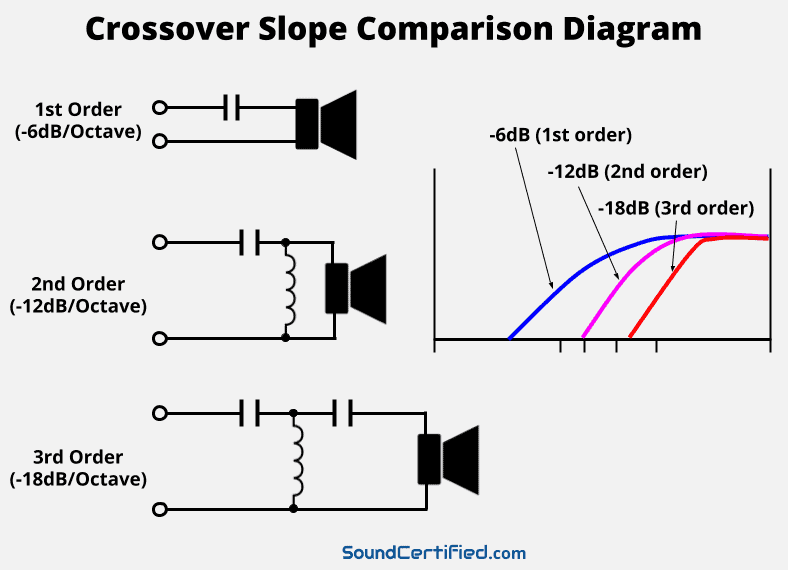 Crossover Slope Comparison Diagram

1st Order
(-6dB/Octave)

2nd Order
(-12dB/Octave)

3rd Order
(-18dB/Octave)

-6dB (1st order)

-12dB (2nd order)

-18dB (3rd order)

SoundCertified.com